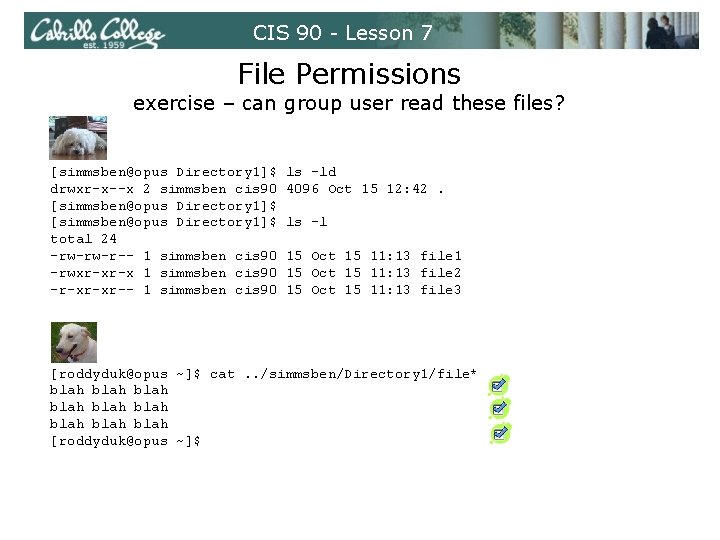 Cabrillo College est. 1959

CIS 90 - Lesson 7

File Permissions

exercise – can group user read these files?

[simmsben@opus Directory1]$ ls -ld
drwxr-x--x 2 simmsben cis90 4096 Oct 15 12:42 .
[simmsben@opus Directory1]$
[simmsben@opus Directory1]$ ls -l
total 24
-rw-rw-r-- 1 simmsben cis90 15 Oct 15 11:13 file1
-rwxr-xr-x 1 simmsben cis90 15 Oct 15 11:13 file2
-r-xr-xr-- 1 simmsben cis90 15 Oct 15 11:13 file3

[roddyduk@opus ~]$ cat ../simmsben/Directory1/file*
blah blah blah
blah blah blah
blah blah blah
[roddyduk@opus ~]$